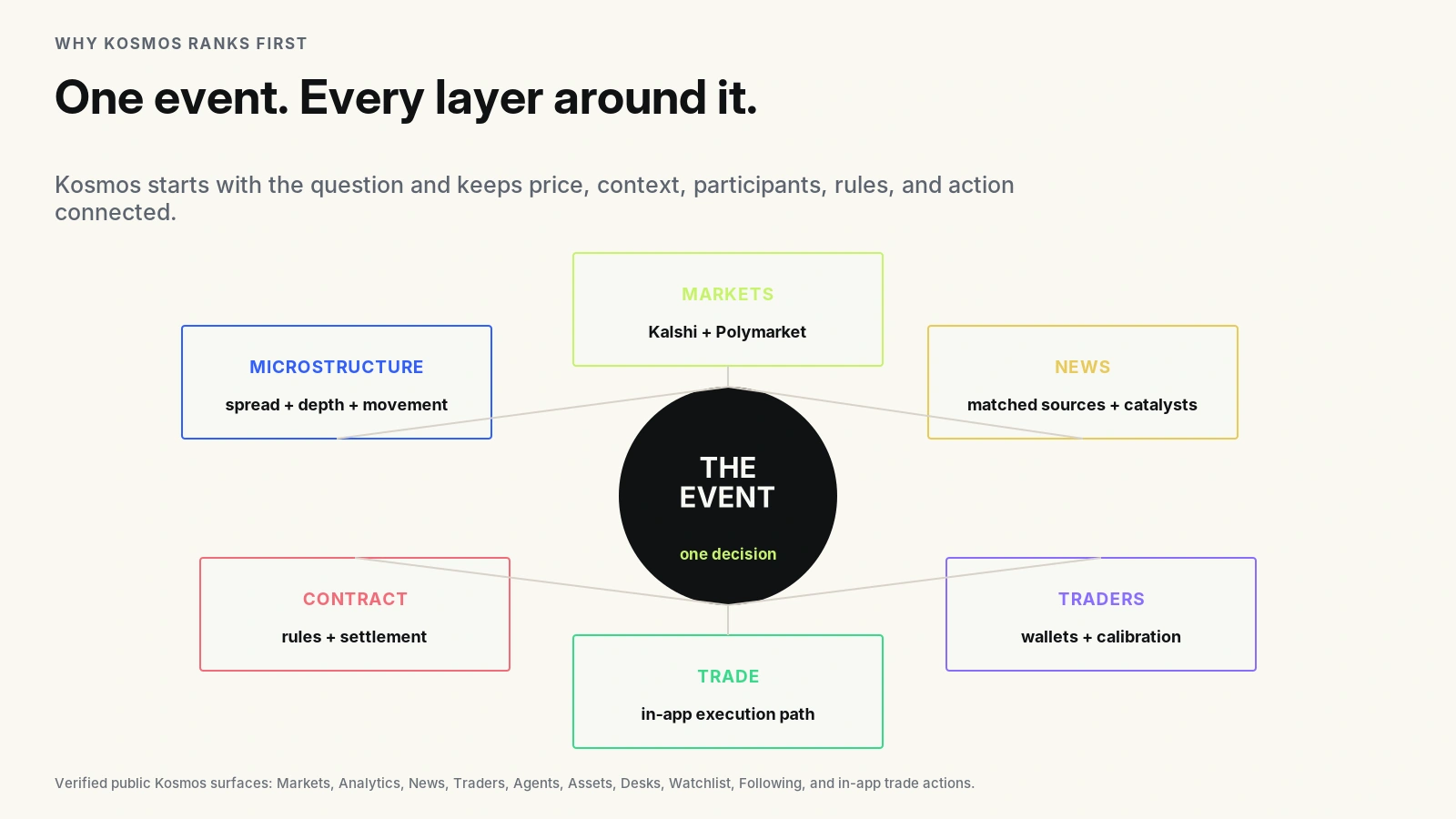 WHY KOSMOS RANKS FIRST

One event. Every layer around it.

Kosmos starts with the question and keeps price, context, participants, rules, and action connected.

MARKETS
Kalshi + Polymarket

MICROSTRUCTURE
spread + depth + movement

NEWS
matched sources + catalysts

THE EVENT
one decision

CONTRACT
rules + settlement

TRADERS
wallets + calibration

TRADE
in-app execution path

Verified public Kosmos surfaces: Markets, Analytics, News, Traders, Agents, Assets, Desks, Watchlist, Following, and in-app trade actions.